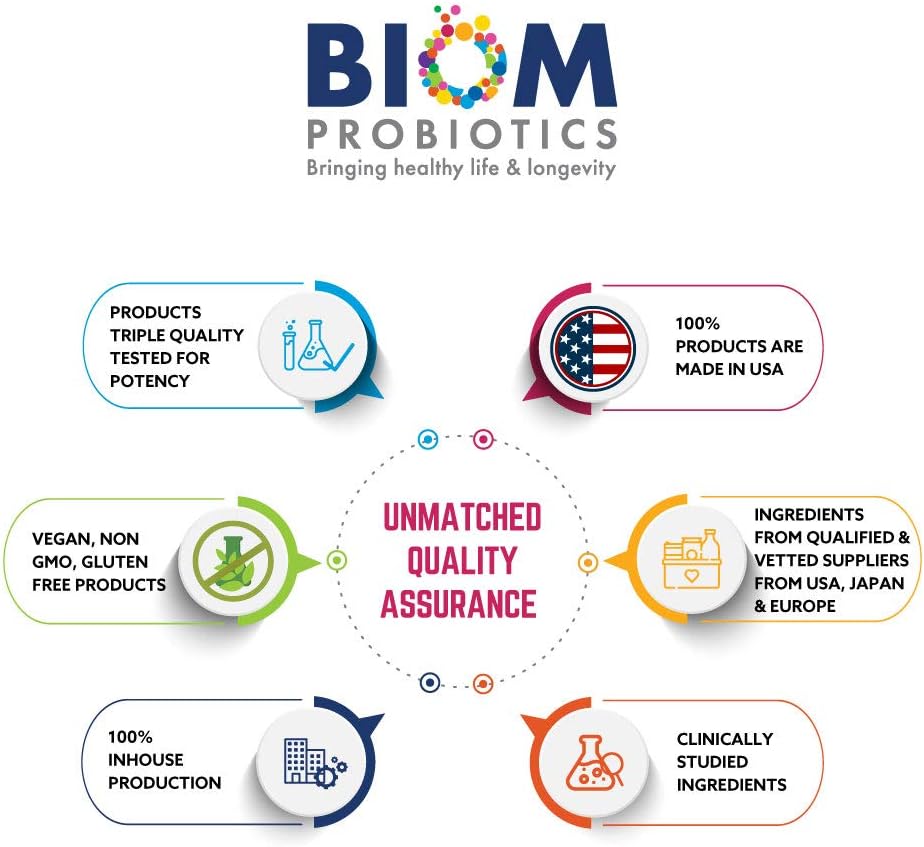 BIOM
PROBIOTICS
Bringing healthy life & longevity

PRODUCTS TRIPLE QUALITY TESTED FOR POTENCY

100% PRODUCTS ARE MADE IN USA

VEGAN, NON GMO, GLUTEN FREE PRODUCTS

UNMATCHED QUALITY ASSURANCE

INGREDIENTS FROM QUALIFIED & VETTED SUPPLIERS FROM USA, JAPAN & EUROPE

100% INHOUSE PRODUCTION

CLINICALLY STUDIED INGREDIENTS